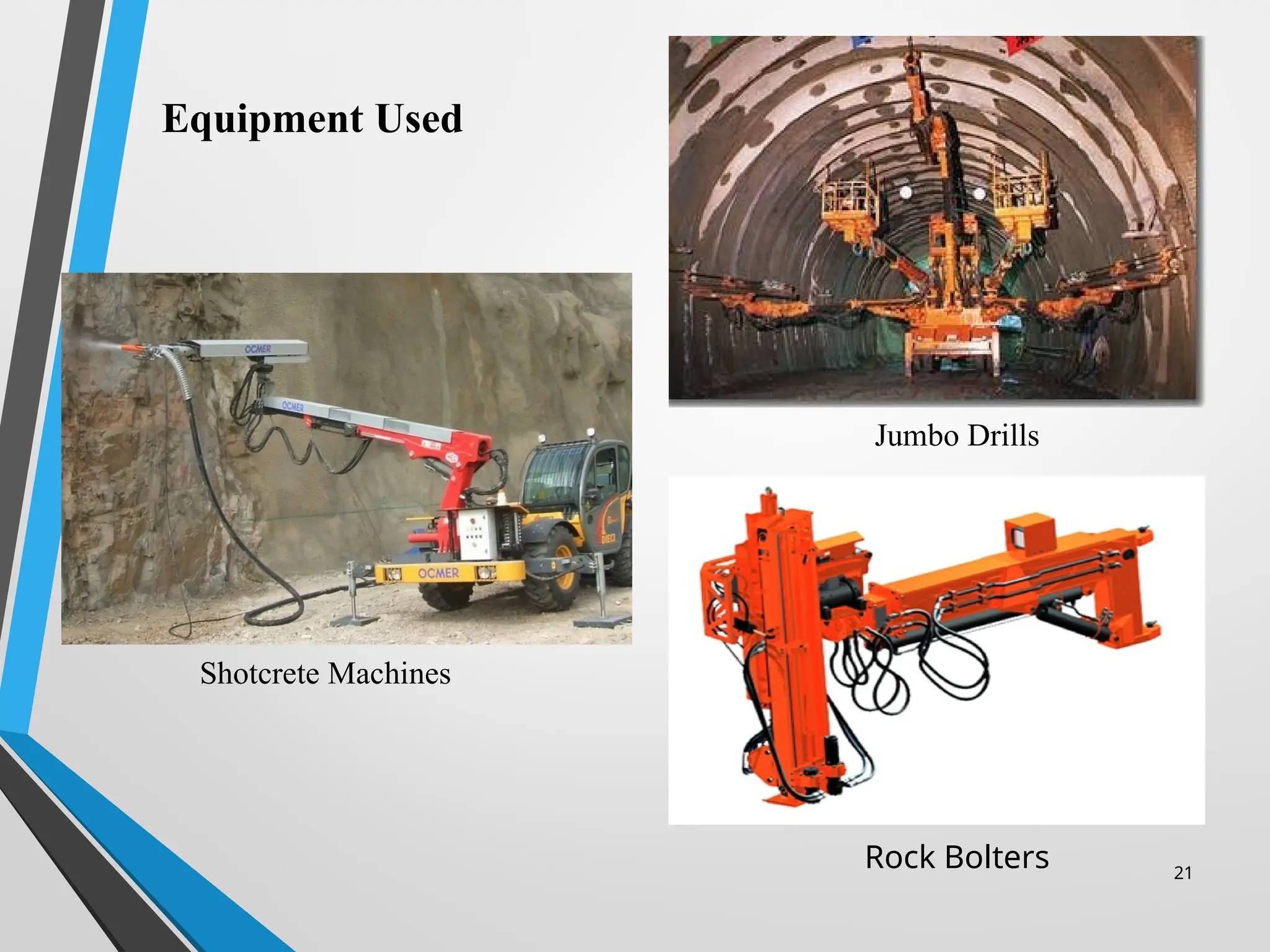 Equipment Used

OCMER

OCMER

OCMER

DIECI

Shotcrete Machines

Jumbo Drills

Rock Bolters

21